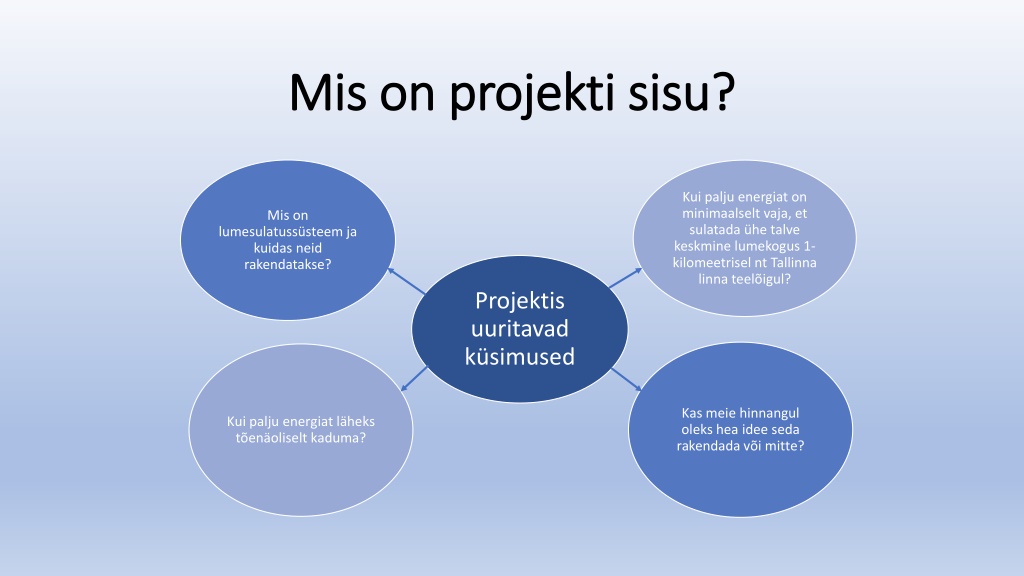 Mis on projekti sisu?

Mis on lumesulatussüsteem ja kuidas neid rakendatakse?

Kui palju energiat on minimaalselt vaja, et sulatada ühe talve keskmine lumekogus 1-kilomeetrisel nt Tallinna linna teelõigul?

Projektis uuritavad küsimused

Kui palju energiat läheks tõenäoliselt kaduma?

Kas meie hinnangul oleks hea idee seda rakendada või mitte?